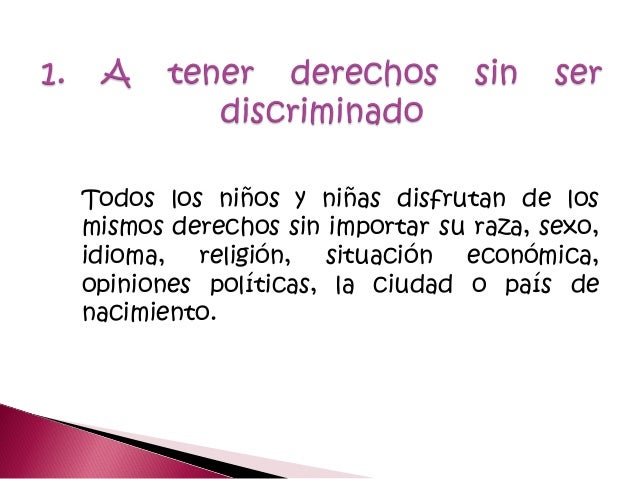 1. A tener derechos sin ser discriminado

Todos los niños y niñas disfrutan de los mismos derechos sin importar su raza, sexo, idioma, religión, situación económica, opiniones políticas, la ciudad o país de nacimiento.